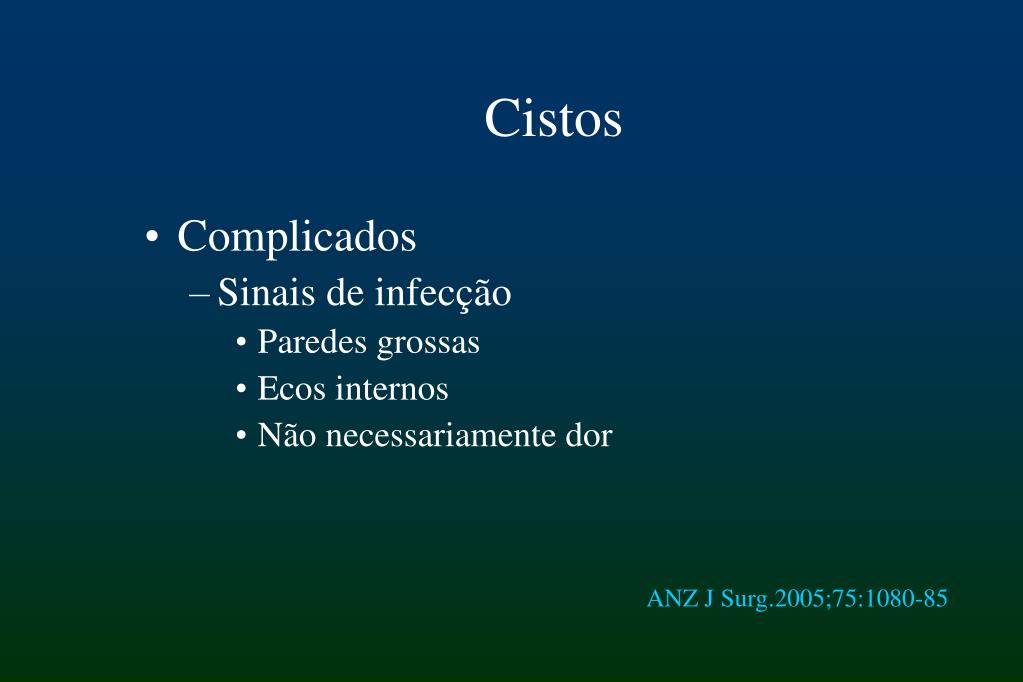 Cistos

• Complicados
– Sinais de infecção
• Paredes grossas
• Ecos internos
• Não necessariamente dor

ANZ J Surg.2005;75:1080-85